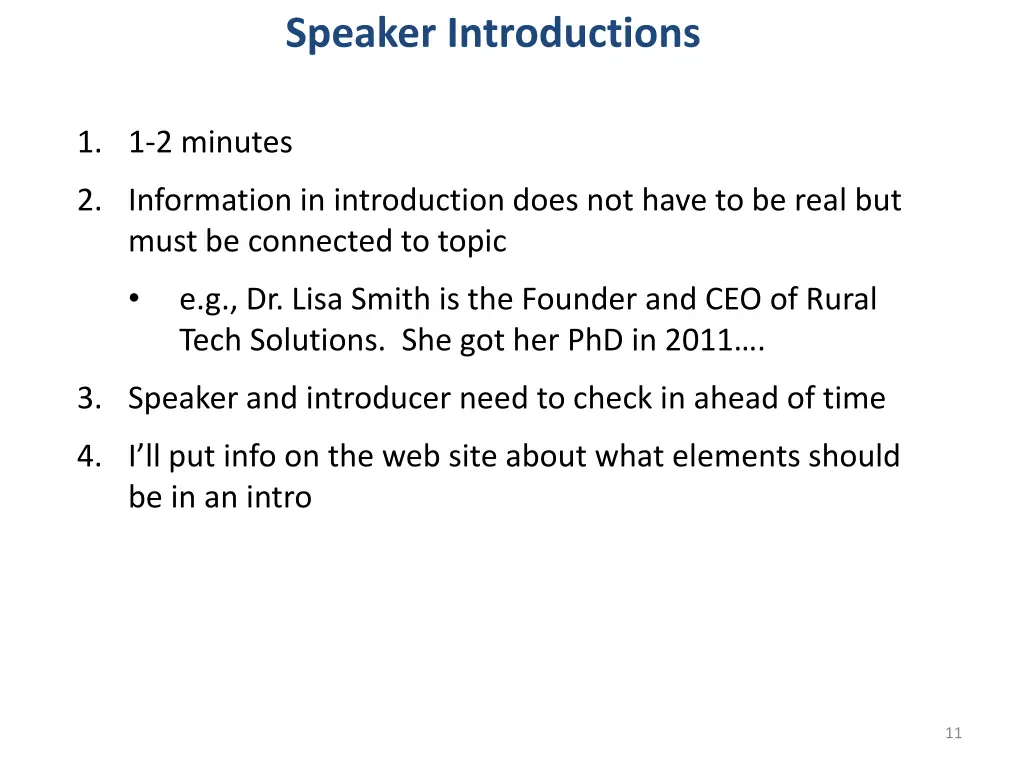 Speaker Introductions

1. 1-2 minutes
2. Information in introduction does not have to be real but must be connected to topic
• e.g., Dr. Lisa Smith is the Founder and CEO of Rural Tech Solutions. She got her PhD in 2011….
3. Speaker and introducer need to check in ahead of time
4. I’ll put info on the web site about what elements should be in an intro

11